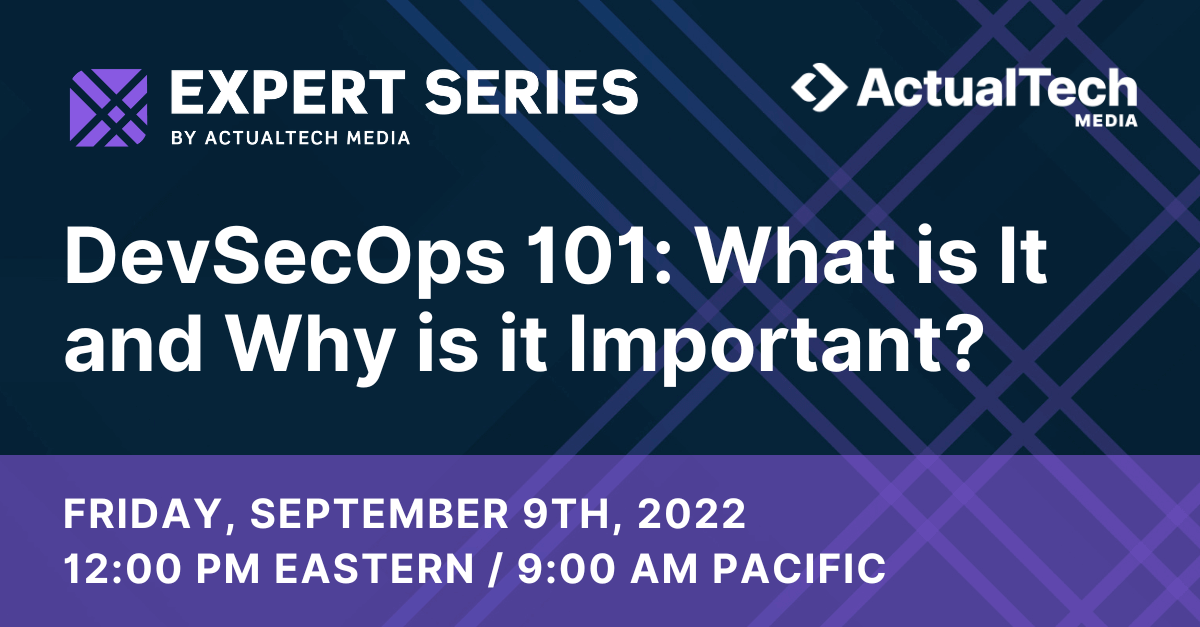 EXPERT SERIES
BY ACTUALTECH MEDIA

ActualTech
MEDIA

DevSecOps 101: What is It and Why is it Important?

FRIDAY, SEPTEMBER 9TH, 2022
12:00 PM EASTERN / 9:00 AM PACIFIC